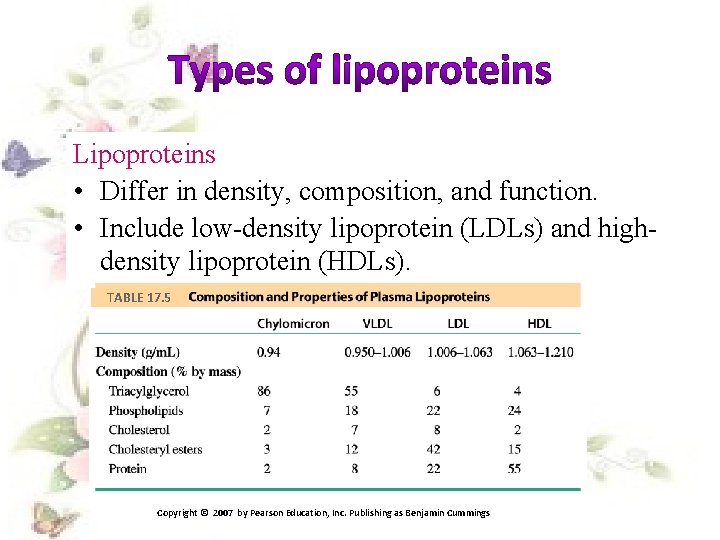 Types of lipoproteins

Lipoproteins

• Differ in density, composition, and function.

• Include low-density lipoprotein (LDLs) and high-density lipoprotein (HDLs).

TABLE 17.5 Composition and Properties of Plasma Lipoproteins

| | Chylomicron | VLDL | LDL | HDL |
|---|---|---|---|---|
| Density (g/mL) | 0.94 | 0.950–1.006 | 1.006–1.063 | 1.063–1.210 |
| Composition (% by mass) | | | | |
| Triacylglycerol | 86 | 55 | 6 | 4 |
| Phospholipids | 7 | 18 | 22 | 24 |
| Cholesterol | 2 | 7 | 8 | 2 |
| Cholesteryl esters | 3 | 12 | 42 | 15 |
| Protein | 2 | 8 | 22 | 55 |

Copyright © 2007 by Pearson Education, Inc. Publishing as Benjamin Cummings